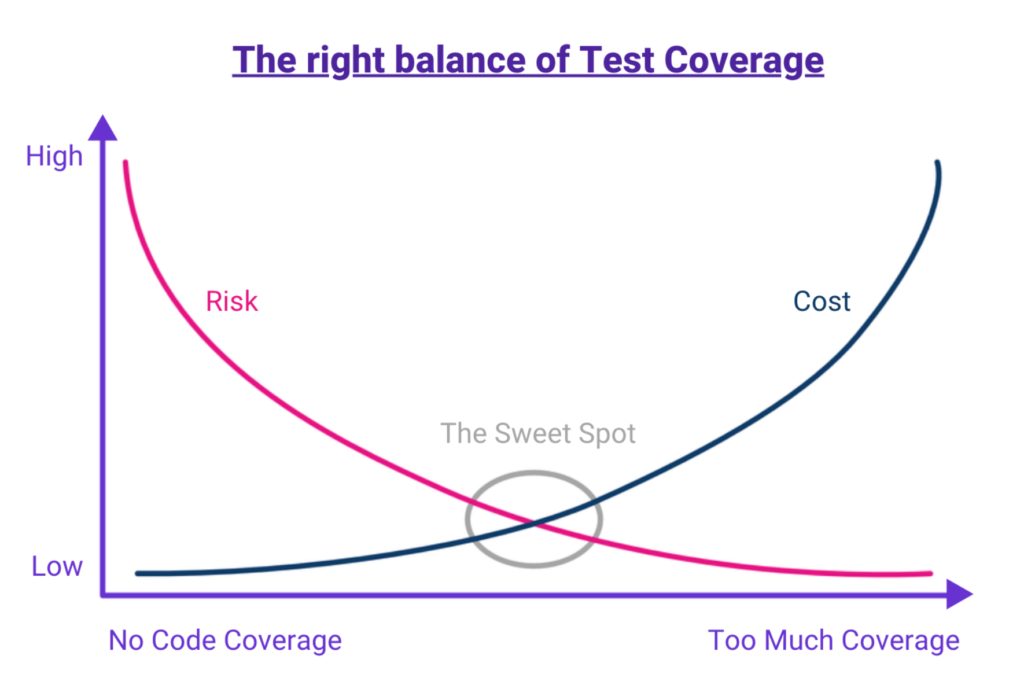 The right balance of Test Coverage

High

Risk

Cost

The Sweet Spot

Low

No Code Coverage

Too Much Coverage